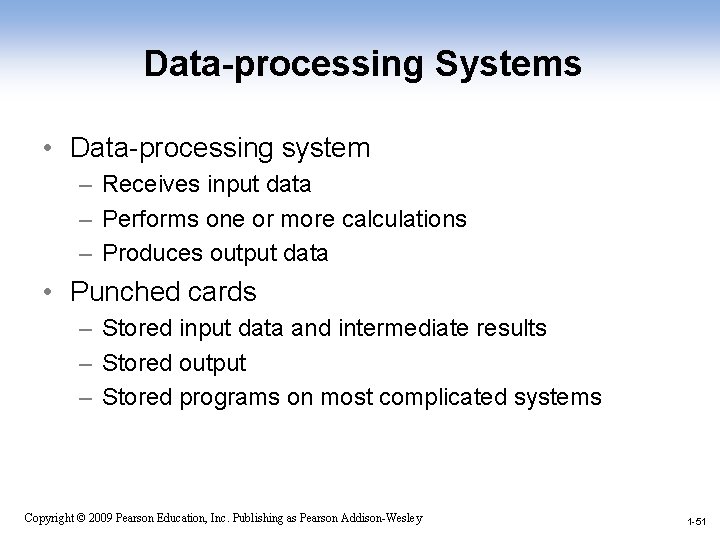 Data-processing Systems

• Data-processing system
– Receives input data
– Performs one or more calculations
– Produces output data

• Punched cards
– Stored input data and intermediate results
– Stored output
– Stored programs on most complicated systems

Copyright © 2009 Pearson Education, Inc. Publishing as Pearson Addison-Wesley

1-51